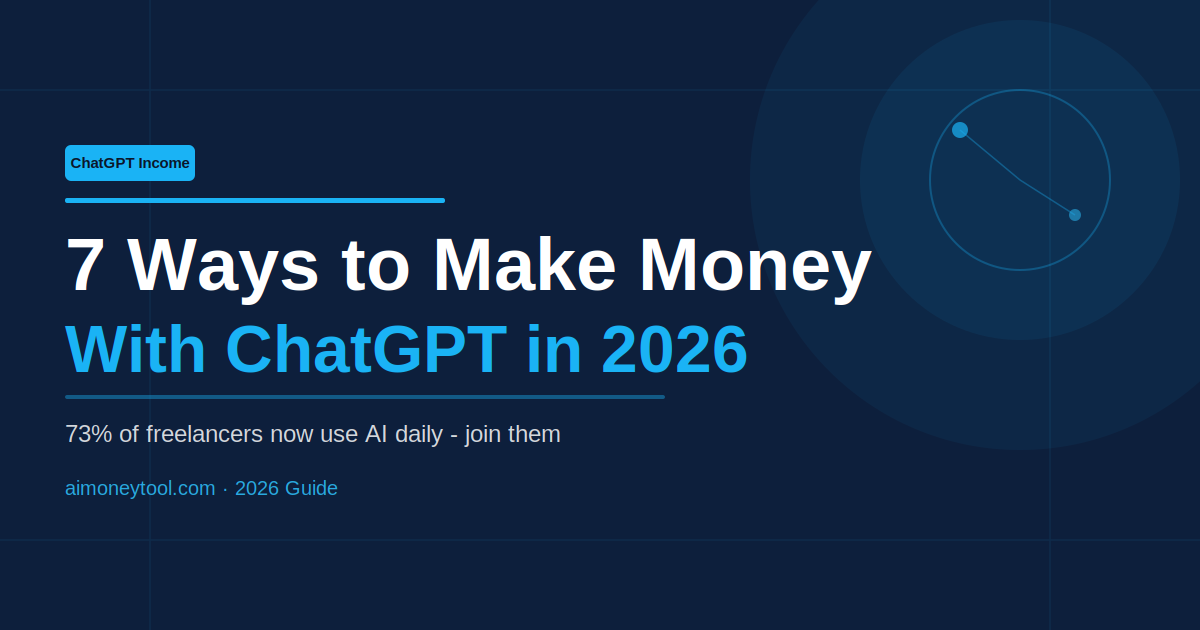 ChatGPT Income

7 Ways to Make Money
With ChatGPT in 2026

73% of freelancers now use AI daily - join them

aimoneytool.com · 2026 Guide